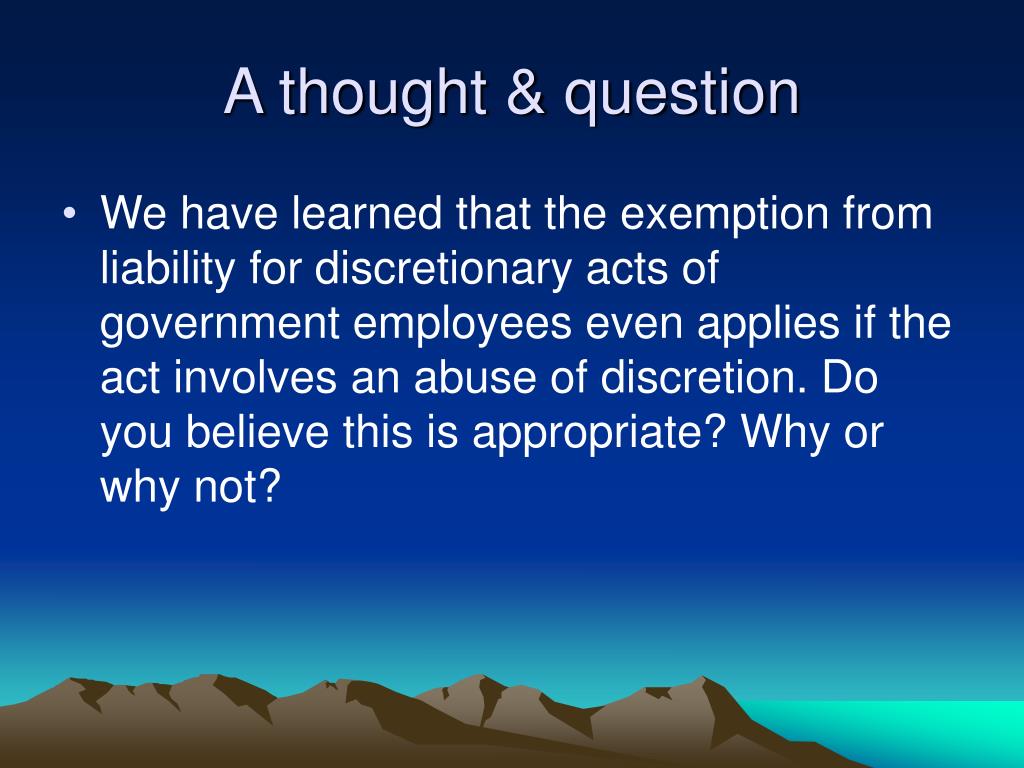 A thought & question

• We have learned that the exemption from liability for discretionary acts of government employees even applies if the act involves an abuse of discretion. Do you believe this is appropriate? Why or why not?